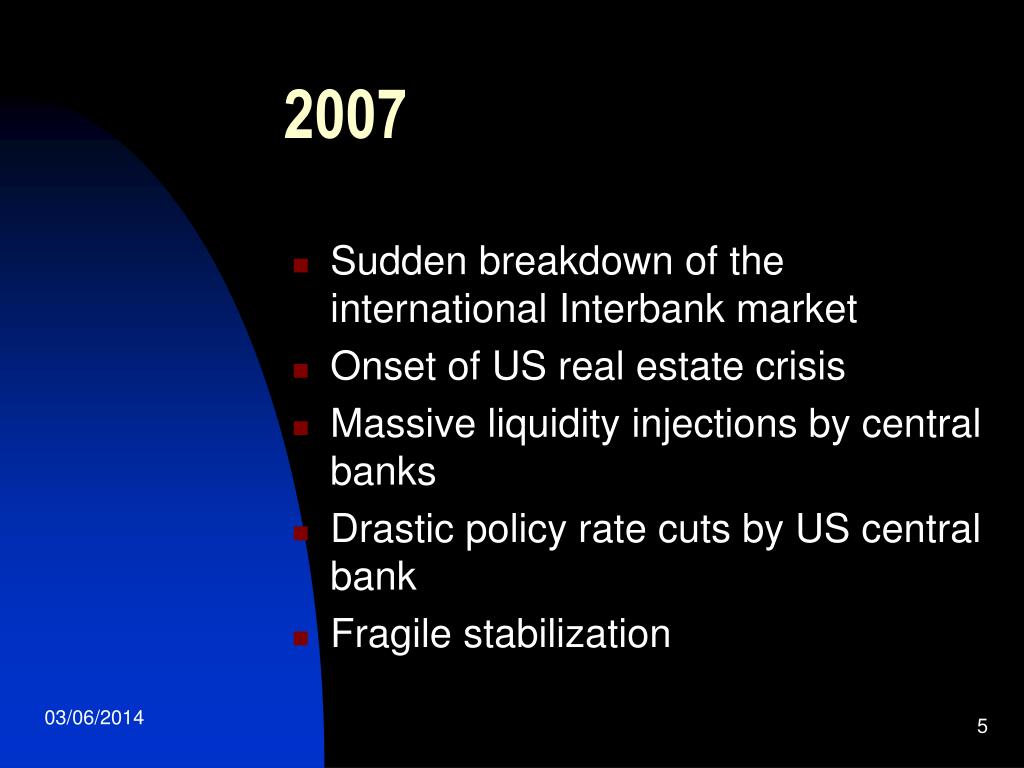 2007

- Sudden breakdown of the international Interbank market
- Onset of US real estate crisis
- Massive liquidity injections by central banks
- Drastic policy rate cuts by US central bank
- Fragile stabilization

03/06/2014

5